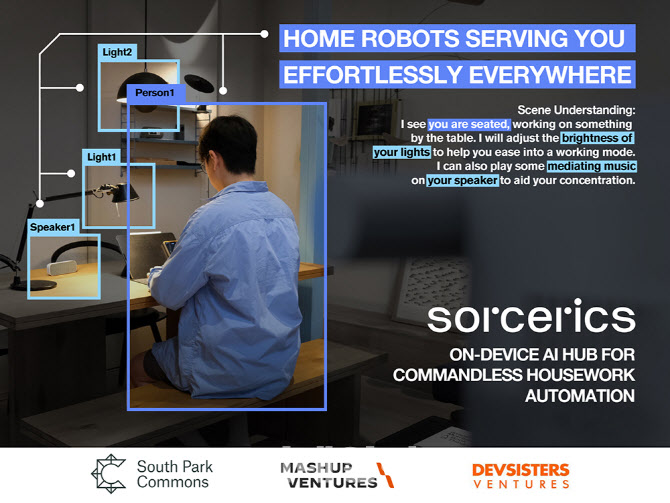 HOME ROBOTS SERVING YOU EFFORTLESSLY EVERYWHERE

Light2
Person1
Light1
Speaker1

Scene Understanding:
I see you are seated, working on something by the table. I will adjust the brightness of your lights to help you ease into a working mode. I can also play some mediating music on your speaker to aid your concentration.

sorcerics

ON-DEVICE AI HUB FOR COMMANDLESS HOUSEWORK AUTOMATION

South Park Commons

MASHUP VENTURES

DEVSISTERS VENTURES